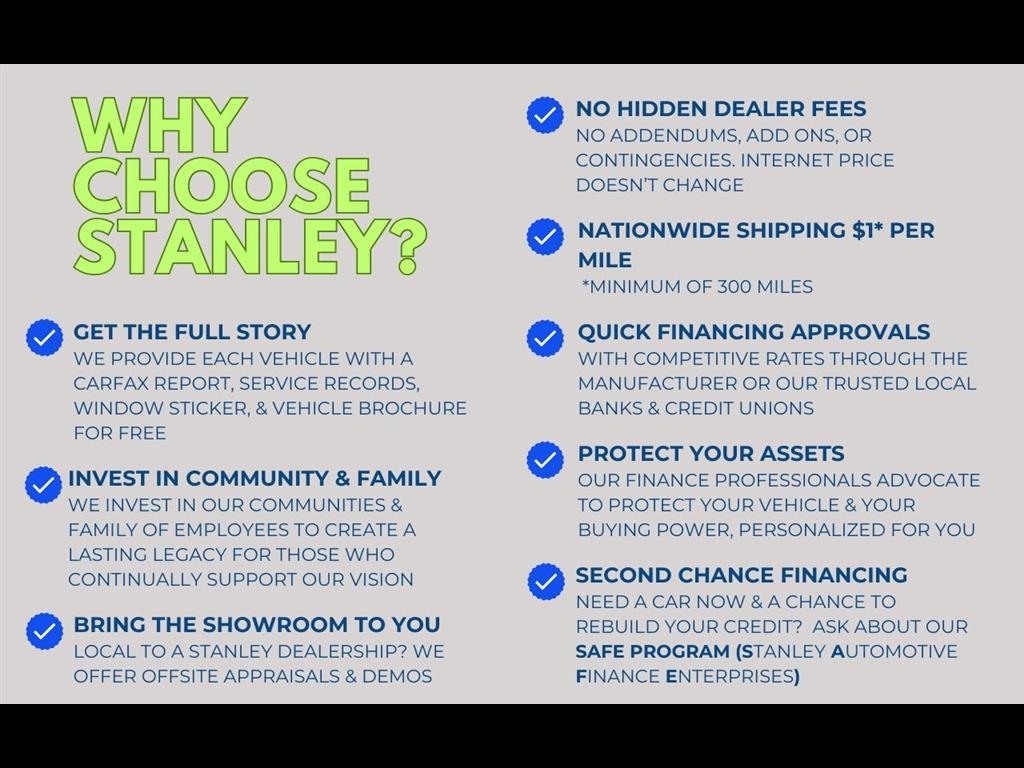 WHY CHOOSE STANLEY?

GET THE FULL STORY
WE PROVIDE EACH VEHICLE WITH A CARFAX REPORT, SERVICE RECORDS, WINDOW STICKER, & VEHICLE BROCHURE FOR FREE

INVEST IN COMMUNITY & FAMILY
WE INVEST IN OUR COMMUNITIES & FAMILY OF EMPLOYEES TO CREATE A LASTING LEGACY FOR THOSE WHO CONTINUALLY SUPPORT OUR VISION

BRING THE SHOWROOM TO YOU
LOCAL TO A STANLEY DEALERSHIP? WE OFFER OFFSITE APPRAISALS & DEMOS

NO HIDDEN DEALER FEES
NO ADDENDUMS, ADD ONS, OR CONTINGENCIES. INTERNET PRICE DOESN'T CHANGE

NATIONWIDE SHIPPING $1* PER MILE
*MINIMUM OF 300 MILES

QUICK FINANCING APPROVALS
WITH COMPETITIVE RATES THROUGH THE MANUFACTURER OR OUR TRUSTED LOCAL BANKS & CREDIT UNIONS

PROTECT YOUR ASSETS
OUR FINANCE PROFESSIONALS ADVOCATE TO PROTECT YOUR VEHICLE & YOUR BUYING POWER, PERSONALIZED FOR YOU

SECOND CHANCE FINANCING
NEED A CAR NOW & A CHANCE TO REBUILD YOUR CREDIT? ASK ABOUT OUR SAFE PROGRAM (STANLEY AUTOMOTIVE FINANCE ENTERPRISES)